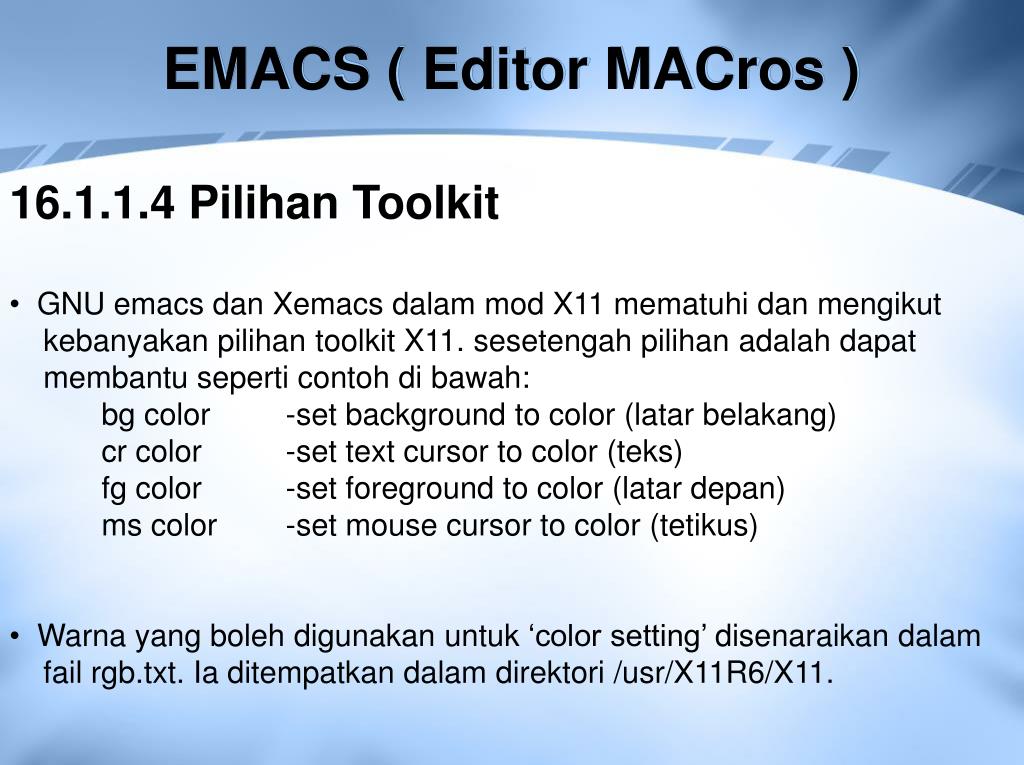 EMACS ( Editor MACros )

16.1.1.4 Pilihan Toolkit

• GNU emacs dan Xemacs dalam mod X11 mematuhi dan mengikut kebanyakan pilihan toolkit X11. sesetengah pilihan adalah dapat membantu seperti contoh di bawah:
bg color -set background to color (latar belakang)
cr color -set text cursor to color (teks)
fg color -set foreground to color (latar depan)
ms color -set mouse cursor to color (tetikus)

• Warna yang boleh digunakan untuk ‘color setting’ disenaraikan dalam fail rgb.txt. Ia ditempatkan dalam direktori /usr/X11R6/X11.